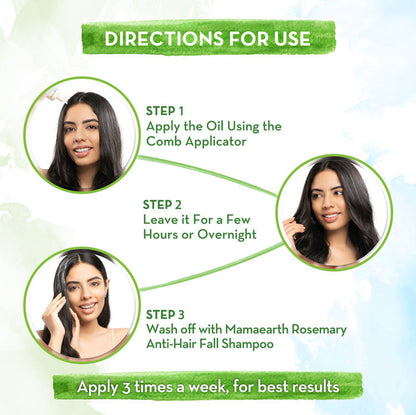 DIRECTIONS FOR USE

STEP 1
Apply the Oil Using the Comb Applicator

STEP 2
Leave it For a Few Hours or Overnight

STEP 3
Wash off with Mamaearth Rosemary Anti-Hair Fall Shampoo

Apply 3 times a week, for best results